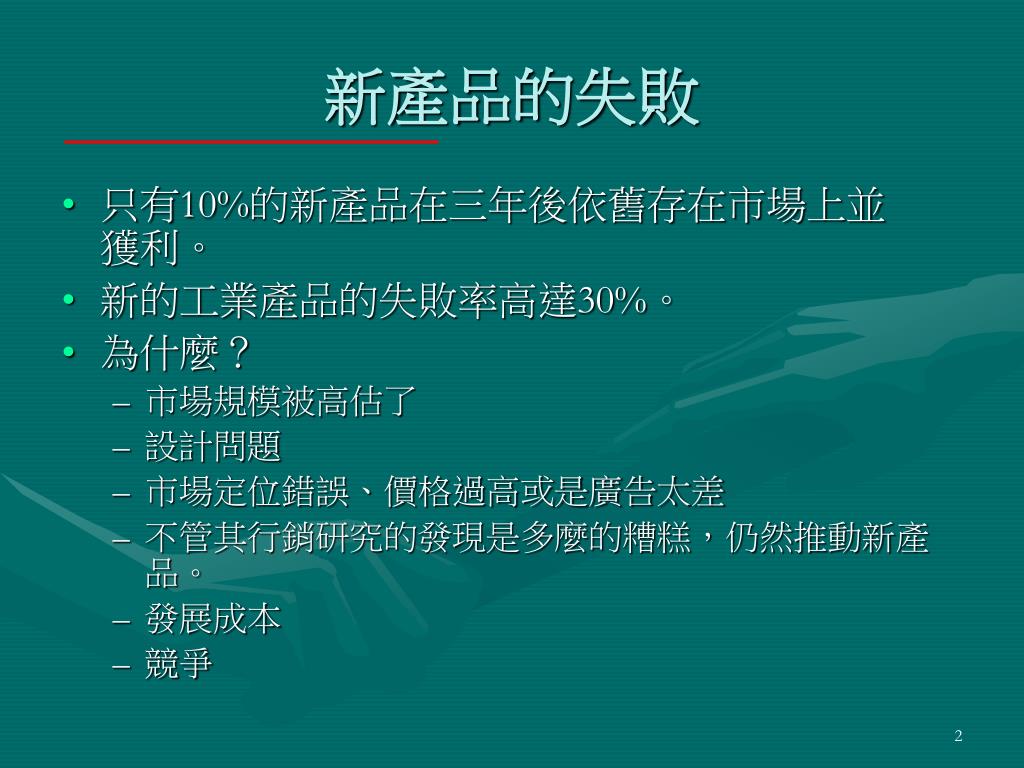 新產品的失敗

• 只有10%的新產品在三年後依舊存在市場上並獲利。
• 新的工業產品的失敗率高達30%。
• 為什麼？
  – 市場規模被高估了
  – 設計問題
  – 市場定位錯誤、價格過高或是廣告太差
  – 不管其行銷研究的發現是多麼的糟糕，仍然推動新產品。
  – 發展成本
  – 競爭

2